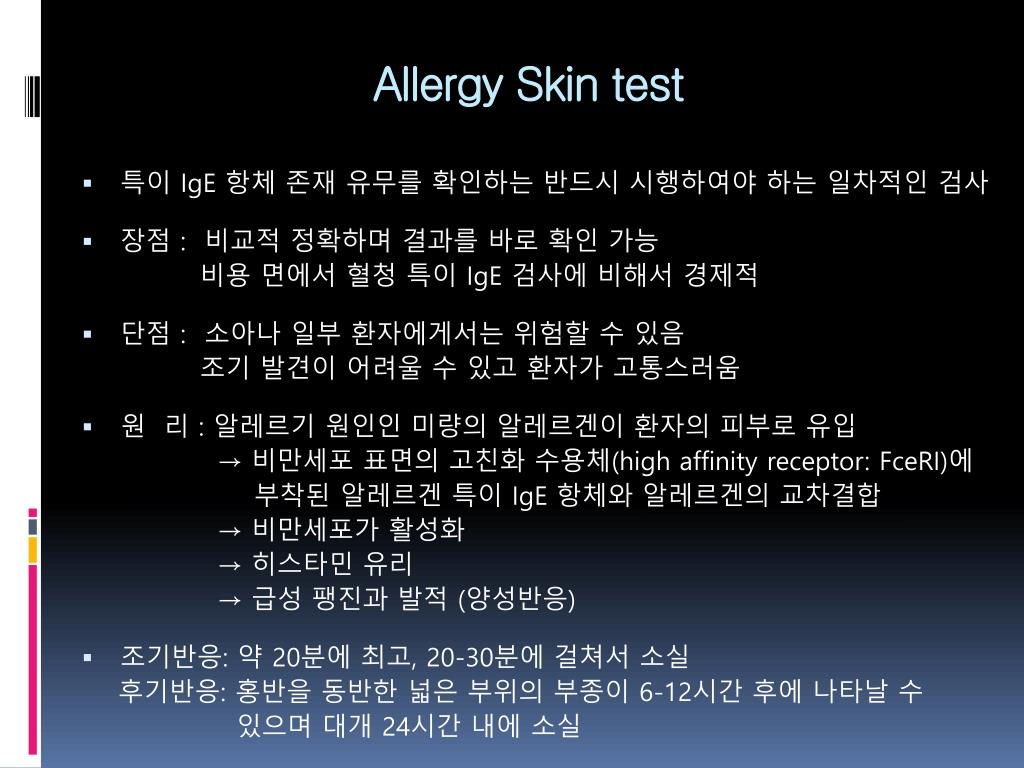 Allergy Skin test

▪ 특이 IgE 항체 존재 유무를 확인하는 반드시 시행하여야 하는 일차적인 검사

▪ 장점 : 비교적 정확하며 결과를 바로 확인 가능
비용 면에서 혈청 특이 IgE 검사에 비해서 경제적

▪ 단점 : 소아나 일부 환자에게서는 위험할 수 있음
조기 발견이 어려울 수 있고 환자가 고통스러움

▪ 원 리 : 알레르기 원인인 미량의 알레르겐이 환자의 피부로 유입
→ 비만세포 표면의 고친화 수용체(high affinity receptor: FceRI)에 부착된 알레르겐 특이 IgE 항체와 알레르겐의 교차결합
→ 비만세포가 활성화
→ 히스타민 유리
→ 급성 팽진과 발적 (양성반응)

▪ 조기반응: 약 20분에 최고, 20-30분에 걸쳐서 소실
후기반응: 홍반을 동반한 넓은 부위의 부종이 6-12시간 후에 나타날 수 있으며 대개 24시간 내에 소실